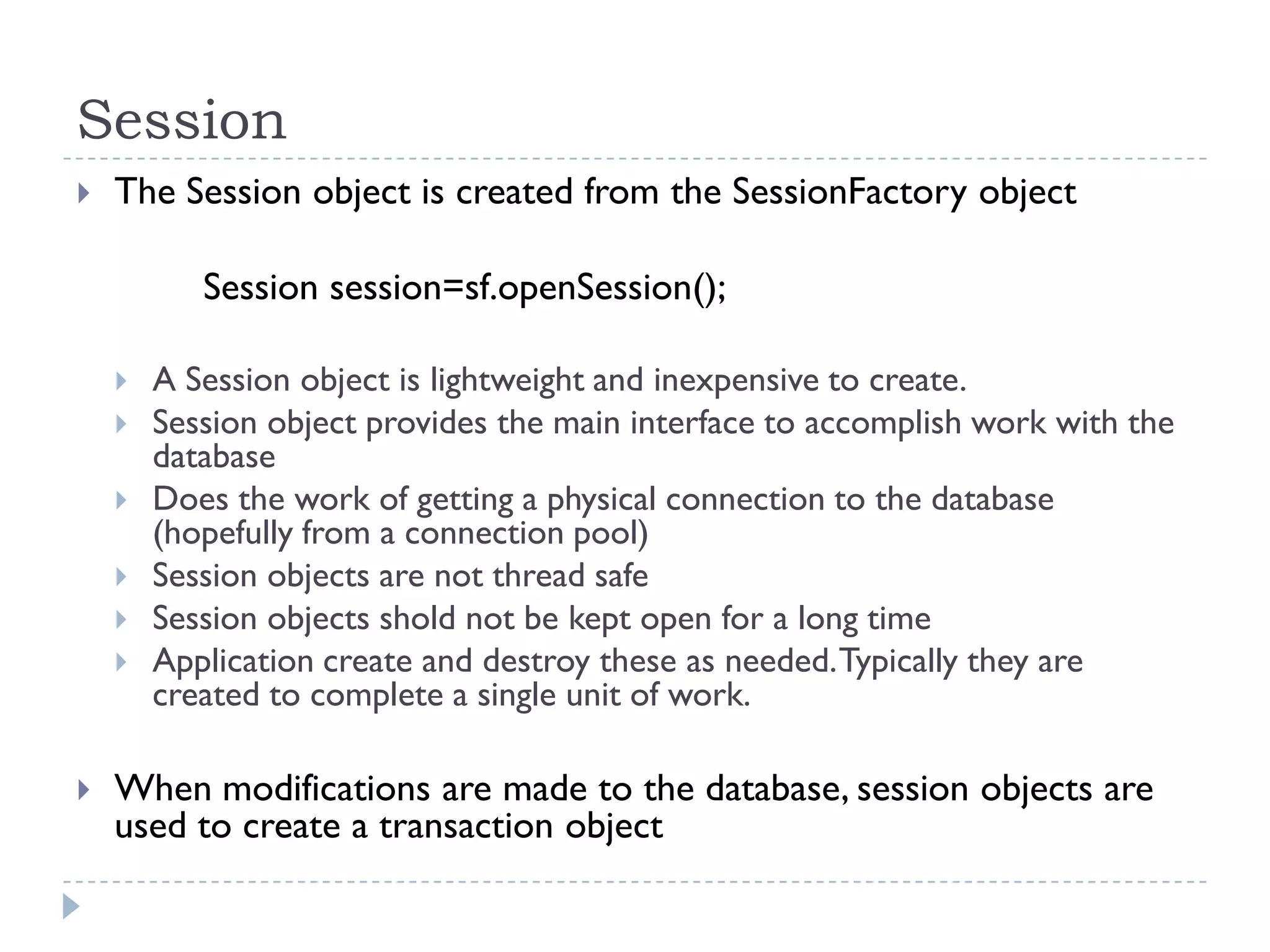 Session

The Session object is created from the SessionFactory object

Session session=sf.openSession();

A Session object is lightweight and inexpensive to create.
Session object provides the main interface to accomplish work with the database
Does the work of getting a physical connection to the database (hopefully from a connection pool)
Session objects are not thread safe
Session objects shold not be kept open for a long time
Application create and destroy these as needed. Typically they are created to complete a single unit of work.

When modifications are made to the database, session objects are used to create a transaction object